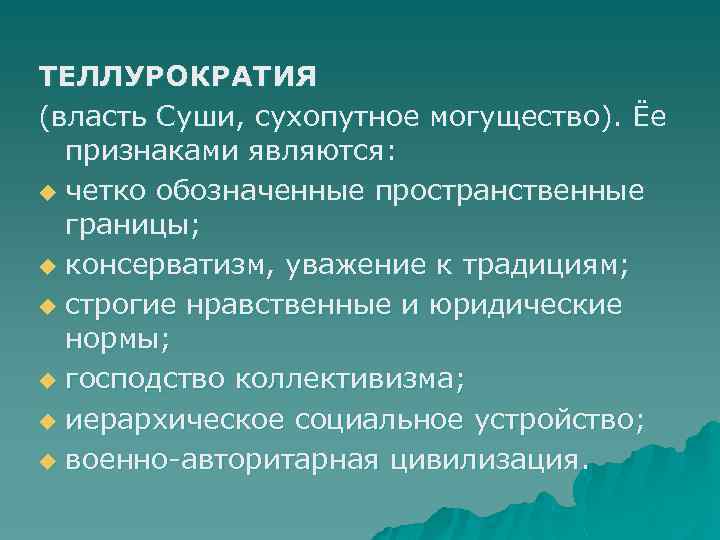 ТЕЛЛУРОКРАТИЯ

(власть Суши, сухопутное могущество). Ёе признаками являются:

- четко обозначенные пространственные границы;
- консерватизм, уважение к традициям;
- строгие нравственные и юридические нормы;
- господство коллективизма;
- иерархическое социальное устройство;
- военно-авторитарная цивилизация.